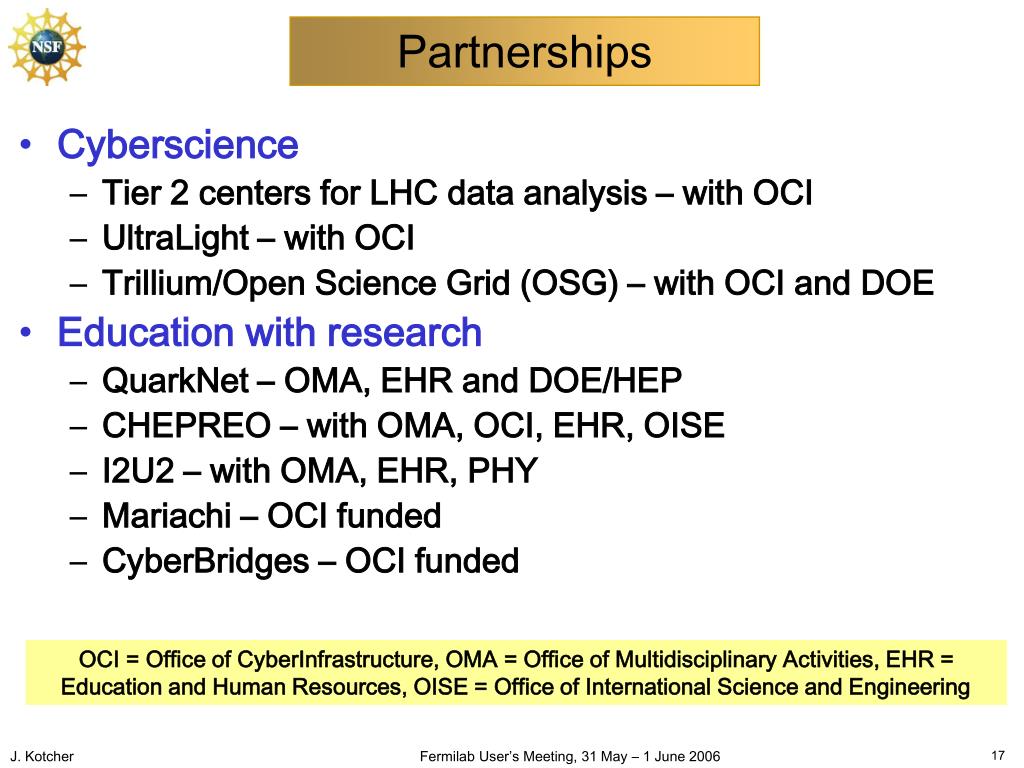 NSF

Partnerships

• Cyberscience
– Tier 2 centers for LHC data analysis – with OCI
– UltraLight – with OCI
– Trillium/Open Science Grid (OSG) – with OCI and DOE
• Education with research
– QuarkNet – OMA, EHR and DOE/HEP
– CHEPREO – with OMA, OCI, EHR, OISE
– I2U2 – with OMA, EHR, PHY
– Mariachi – OCI funded
– CyberBridges – OCI funded

OCI = Office of CyberInfrastructure, OMA = Office of Multidisciplinary Activities, EHR = Education and Human Resources, OISE = Office of International Science and Engineering

J. Kotcher

Fermilab User's Meeting, 31 May – 1 June 2006

17